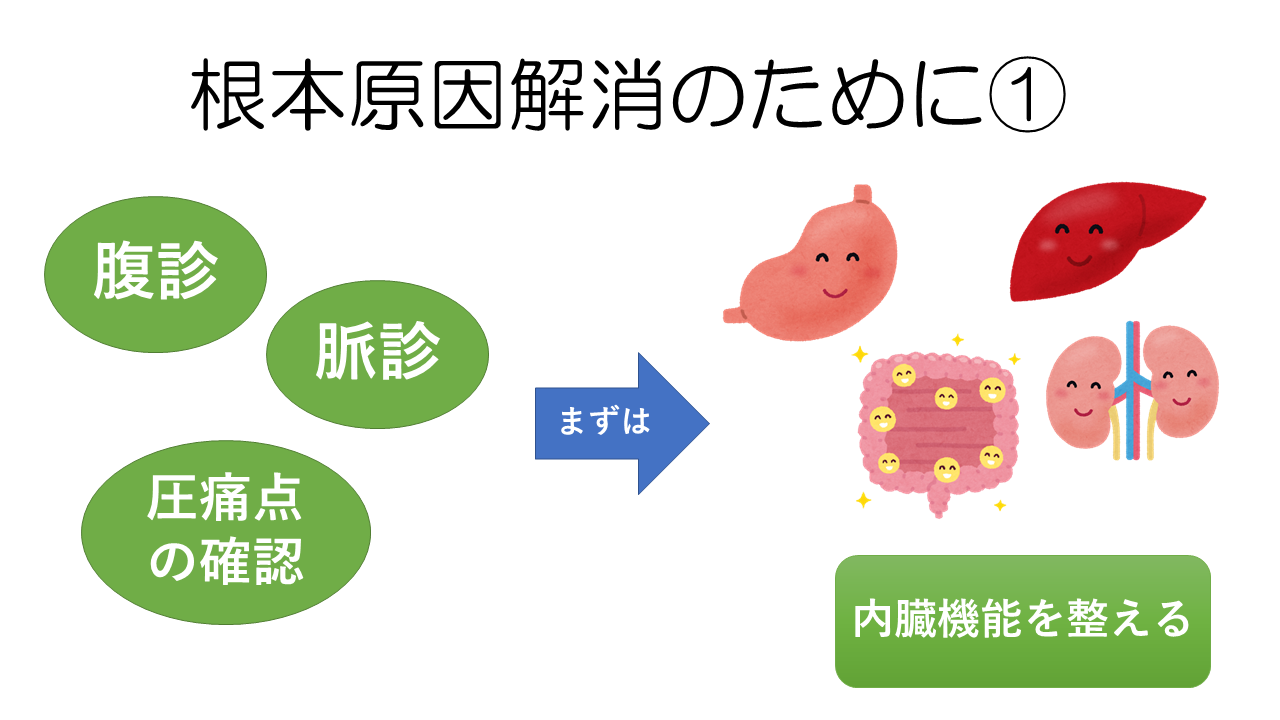 根本原因解消のために①

腹診

脈診

圧痛点の確認

まずは

内臓機能を整える